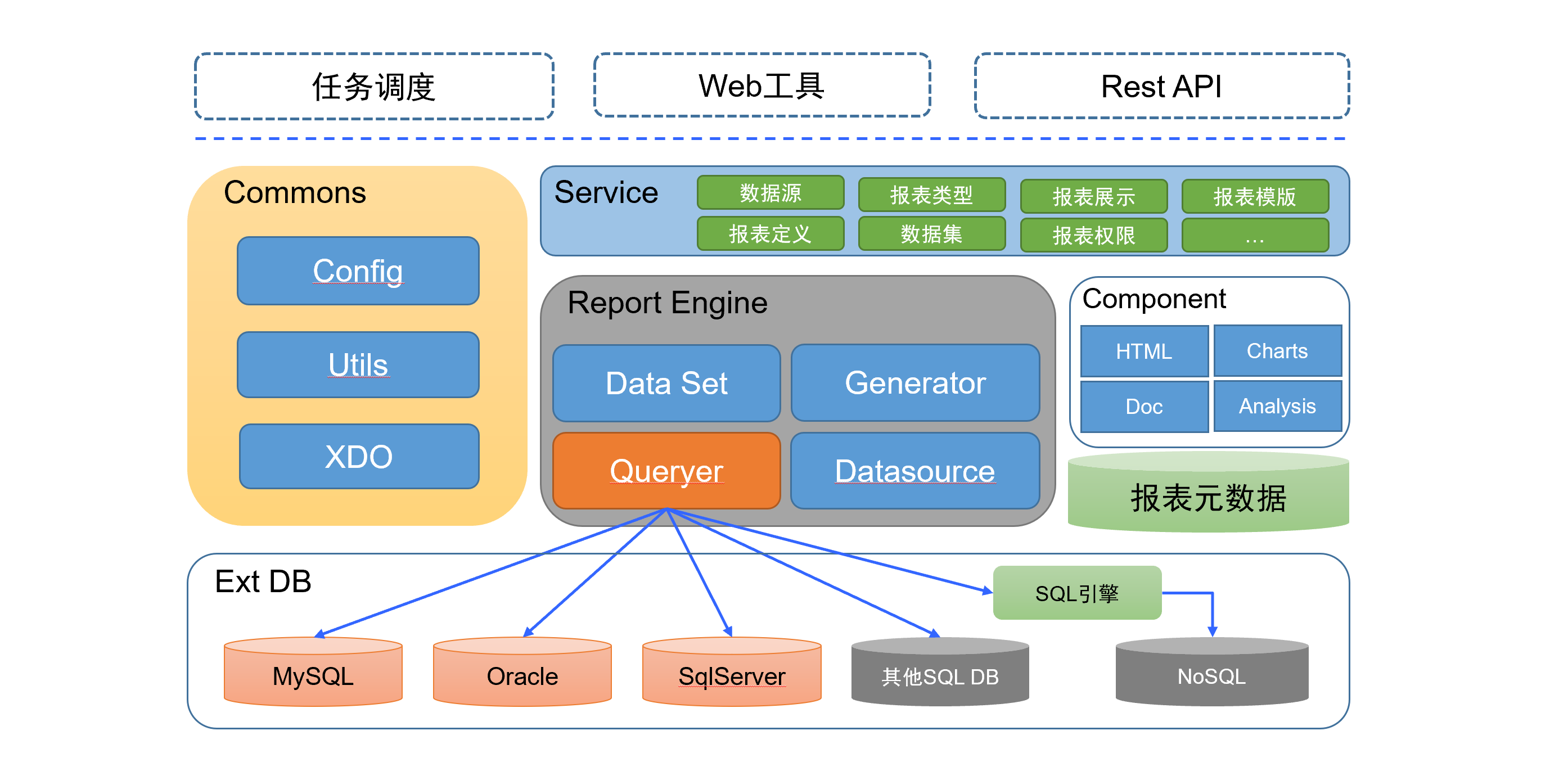 任务调度

Web工具

Rest API

Commons

Config

Utils

XDO

Service

数据源

报表类型

报表展示

报表模版

报表定义

数据集

报表权限

...

Report Engine

Data Set

Generator

Queryer

Datasource

Component

HTML

Charts

Doc

Analysis

报表元数据

Ext DB

SQL引擎

MySQL

Oracle

SqlServer

其他SQL DB

NoSQL